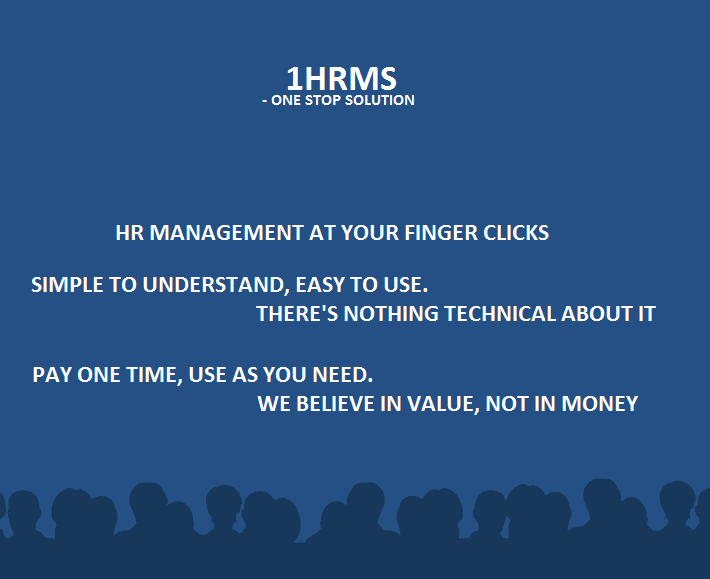 1HRMS
- ONE STOP SOLUTION

HR MANAGEMENT AT YOUR FINGER CLICKS

SIMPLE TO UNDERSTAND, EASY TO USE.
THERE'S NOTHING TECHNICAL ABOUT IT

PAY ONE TIME, USE AS YOU NEED.
WE BELIEVE IN VALUE, NOT IN MONEY